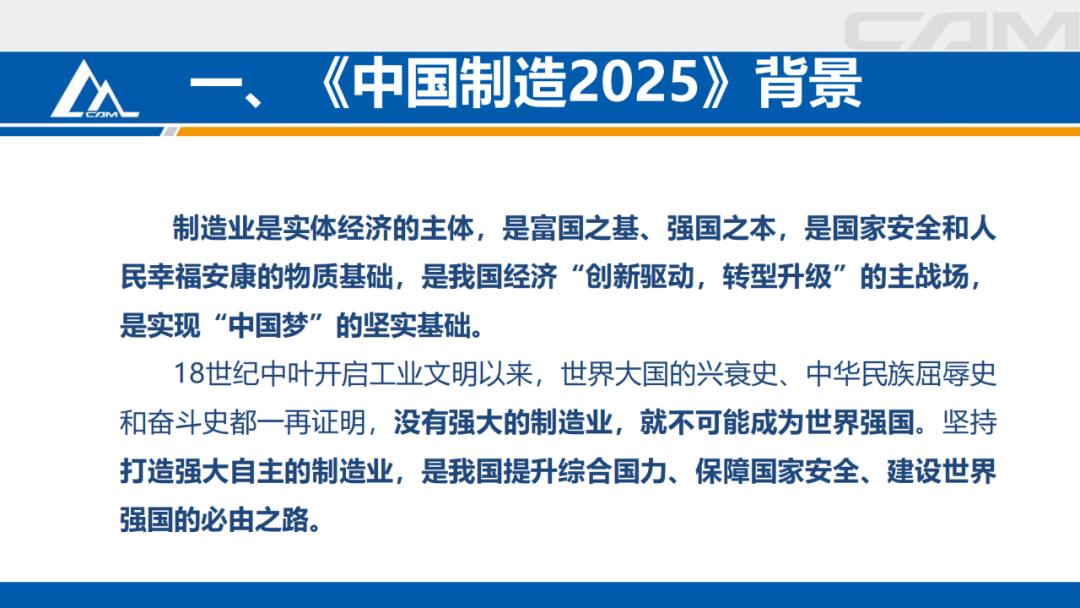 CAM

CAM

一、《中国制造2025》背景

制造业是实体经济的主体，是富国之基、强国之本，是国家安全和人民幸福安康的物质基础，是我国经济“创新驱动，转型升级”的主战场，是实现“中国梦”的坚实基础。

18世纪中叶开启工业文明以来，世界大国的兴衰史、中华民族屈辱史和奋斗史都一再证明，没有强大的制造业，就不可能成为世界强国。坚持打造强大自主的制造业，是我国提升综合国力、保障国家安全、建设世界强国的必由之路。